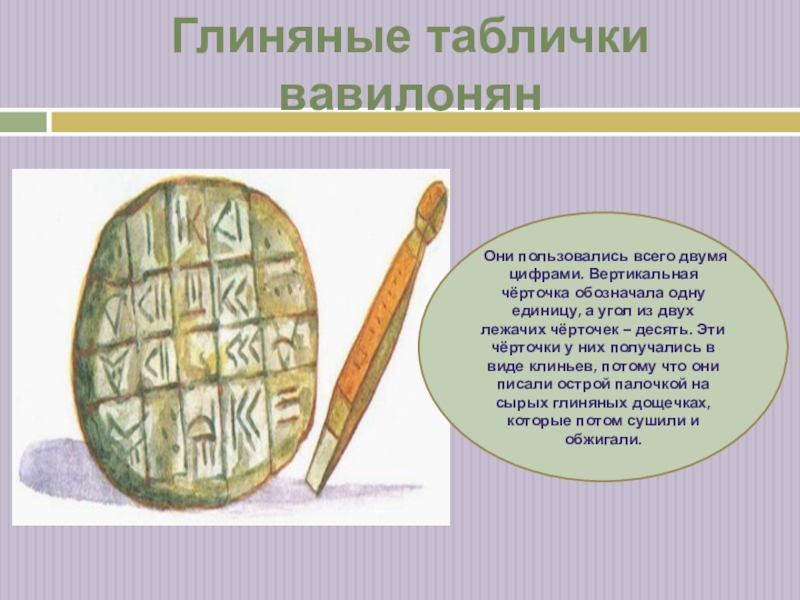 Глиняные таблички вавилонян

Они пользовались всего двумя цифрами. Вертикальная чёрточка обозначала одну единицу, а угол из двух лежачих чёрточек – десять. Эти чёрточки у них получались в виде клиньев, потому что они писали острой палочкой на сырых глиняных дощечках, которые потом сушили и обжигали.